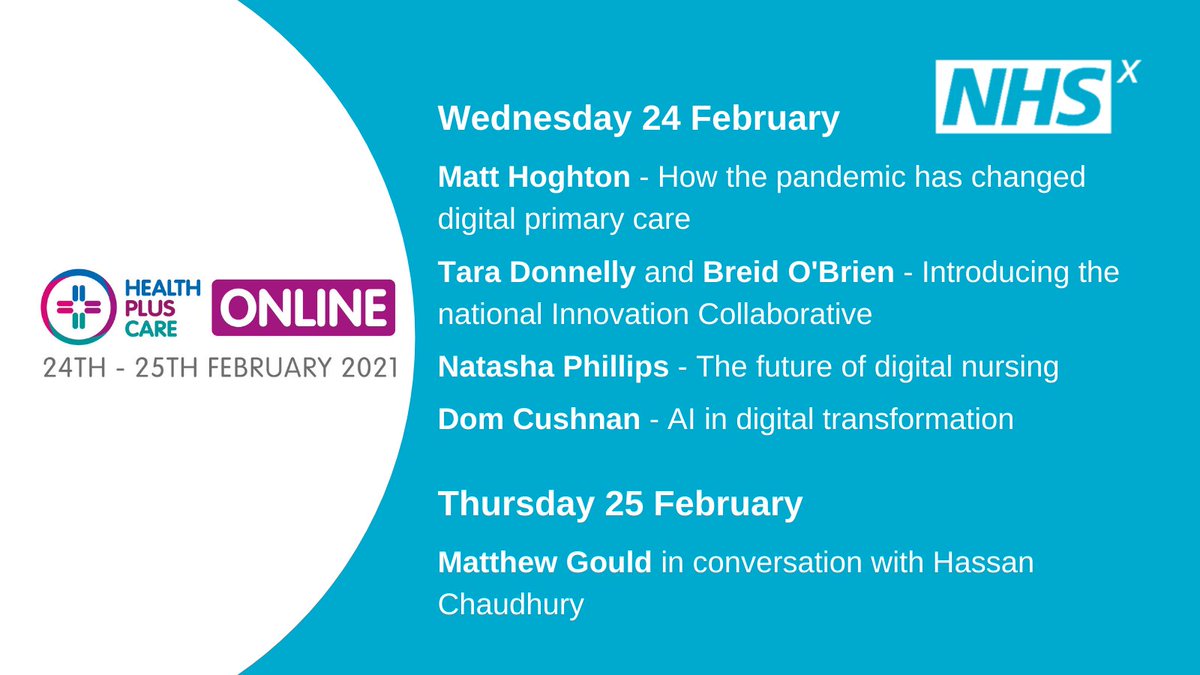 HEALTH PLUS CARE ONLINE

24TH - 25TH FEBRUARY 2021

NHS X

Wednesday 24 February

Matt Hoghton - How the pandemic has changed digital primary care

Tara Donnelly and Breid O'Brien - Introducing the national Innovation Collaborative

Natasha Phillips - The future of digital nursing

Dom Cushnan - AI in digital transformation

Thursday 25 February

Matthew Gould in conversation with Hassan Chaudhury